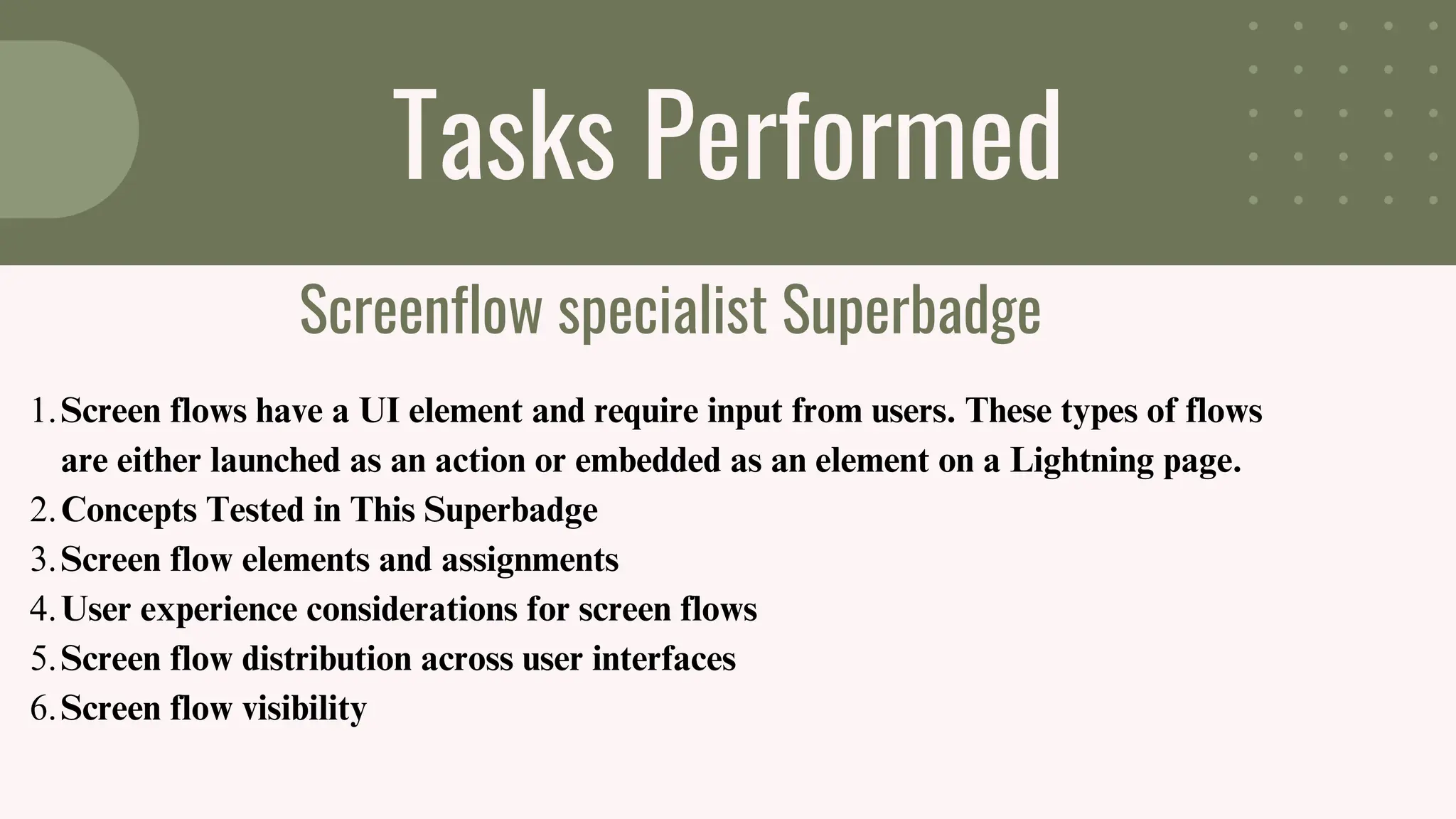 Tasks Performed

Screenflow specialist Superbadge

1. Screen flows have a UI element and require input from users. These types of flows are either launched as an action or embedded as an element on a Lightning page.
2. Concepts Tested in This Superbadge
3. Screen flow elements and assignments
4. User experience considerations for screen flows
5. Screen flow distribution across user interfaces
6. Screen flow visibility